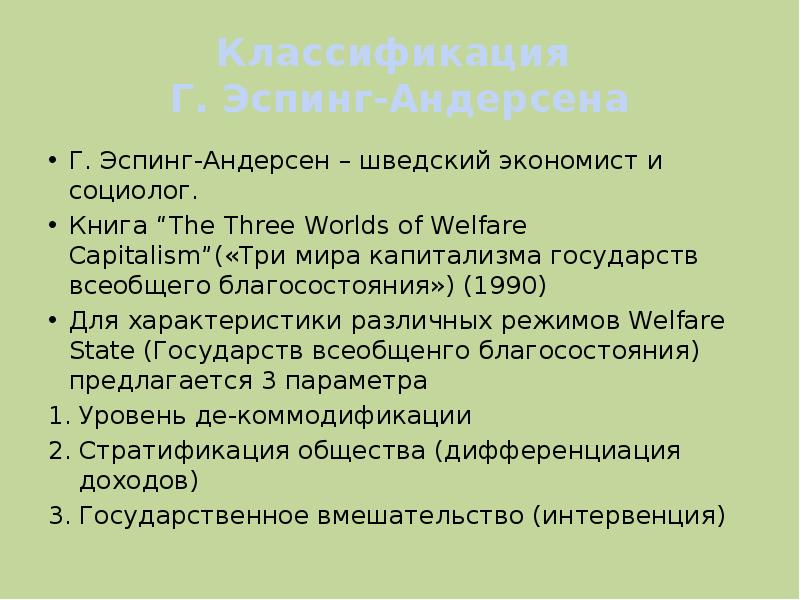 Классификация
Г. Эспинг-Андерсена

• Г. Эспинг-Андерсен – шведский экономист и социолог.
• Книга “The Three Worlds of Welfare Capitalism”(«Три мира капитализма государств всеобщего благосостояния») (1990)
• Для характеристики различных режимов Welfare State (Государств всеобщенго благосостояния) предлагается 3 параметра
1. Уровень де-коммодификации
2. Стратификация общества (дифференциация доходов)
3. Государственное вмешательство (интервенция)